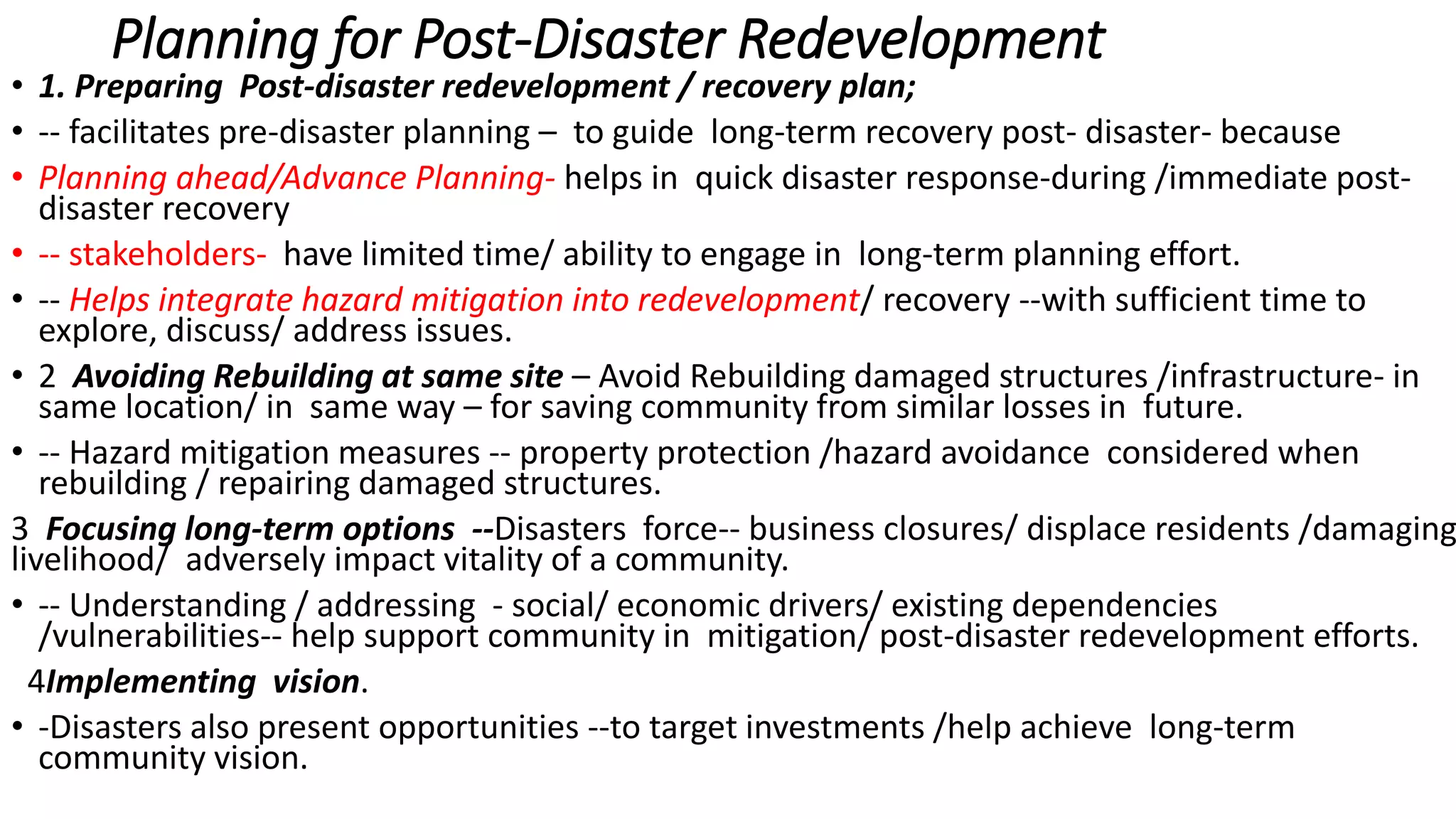 Planning for Post-Disaster Redevelopment

• 1. Preparing Post-disaster redevelopment / recovery plan;

• -- facilitates pre-disaster planning – to guide long-term recovery post- disaster- because

• Planning ahead/Advance Planning- helps in quick disaster response-during /immediate post-disaster recovery

• -- stakeholders- have limited time/ ability to engage in long-term planning effort.

• -- Helps integrate hazard mitigation into redevelopment/ recovery --with sufficient time to explore, discuss/ address issues.

• 2 Avoiding Rebuilding at same site – Avoid Rebuilding damaged structures /infrastructure- in same location/ in same way – for saving community from similar losses in future.

• -- Hazard mitigation measures -- property protection /hazard avoidance considered when rebuilding / repairing damaged structures.

3 Focusing long-term options --Disasters force-- business closures/ displace residents /damaging livelihood/ adversely impact vitality of a community.

• -- Understanding / addressing - social/ economic drivers/ existing dependencies /vulnerabilities-- help support community in mitigation/ post-disaster redevelopment efforts.

4Implementing vision.

• -Disasters also present opportunities --to target investments /help achieve long-term community vision.